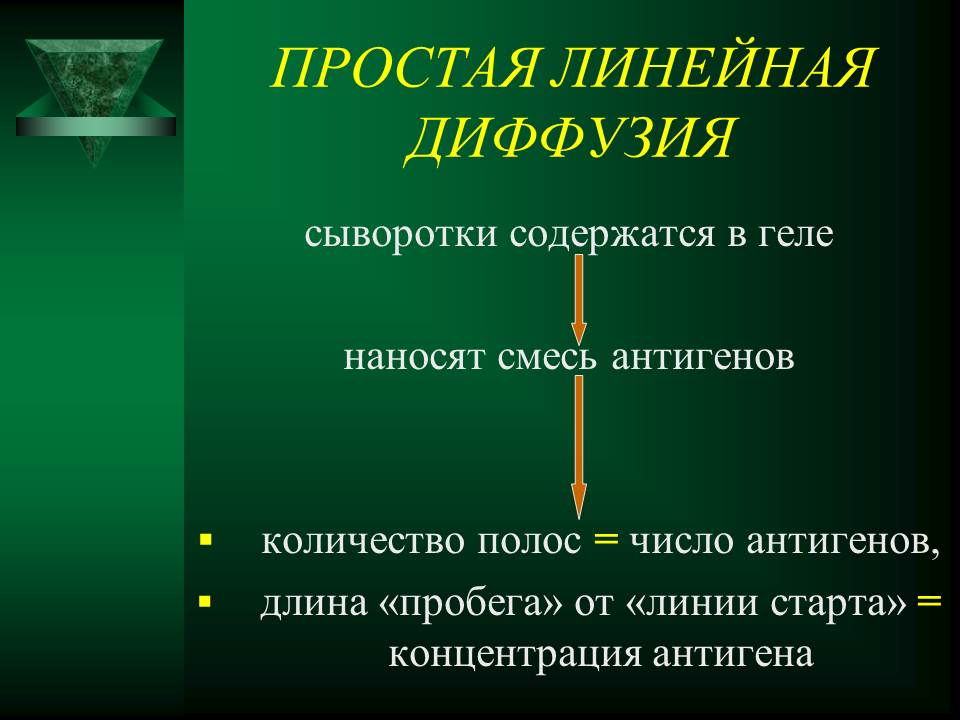 ПРОСТАЯ ЛИНЕЙНАЯ ДИФФУЗИЯ

сыворотки содержатся в геле

наносят смесь антигенов

▪ количество полос = число антигенов,
▪ длина «пробега» от «линии старта» = концентрация антигена